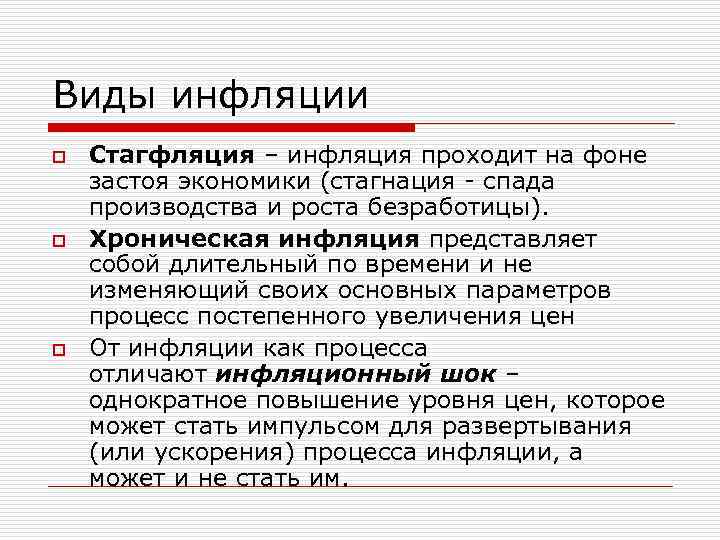 Виды инфляции

Стагфляция – инфляция проходит на фоне застоя экономики (стагнация - спада производства и роста безработицы).

Хроническая инфляция представляет собой длительный по времени и не изменяющий своих основных параметров процесс постепенного увеличения цен

От инфляции как процесса отличают инфляционный шок – однократное повышение уровня цен, которое может стать импульсом для развертывания (или ускорения) процесса инфляции, а может и не стать им.